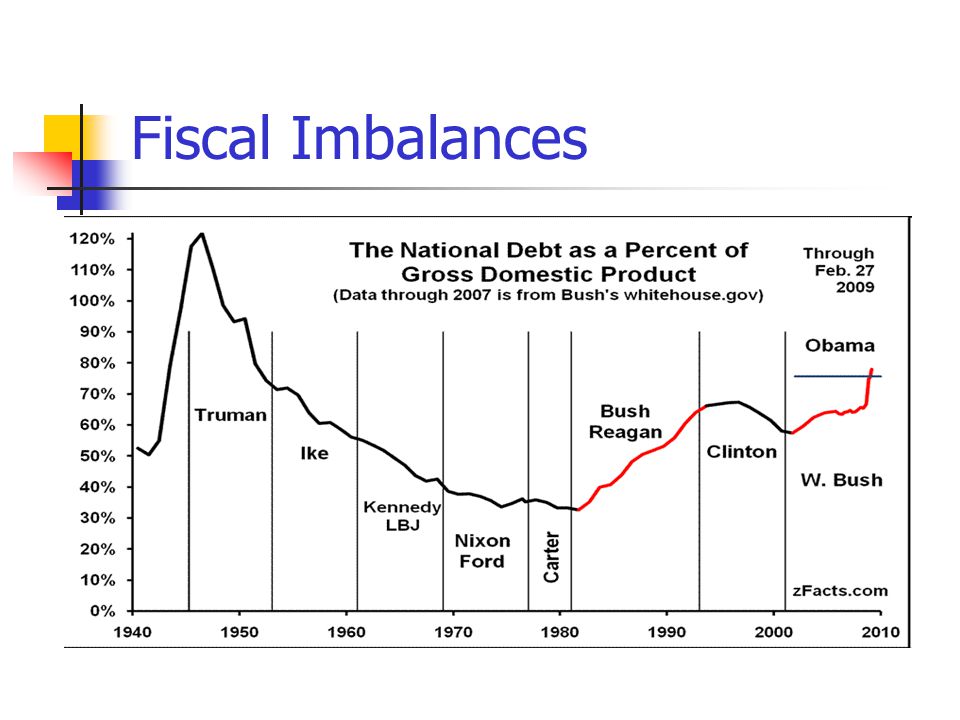 Fiscal Imbalances

The National Debt as a Percent of Gross Domestic Product
(Data through 2007 is from Bush's whitehouse.gov)

Through Feb. 27 2009

120%
110%
100%
90%
80%
70%
60%
50%
40%
30%
20%
10%
0%

Truman
Ike
Kennedy LBJ
Nixon Ford
Carter
Bush Reagan
Clinton
Obama
W. Bush

zFacts.com

1940
1950
1960
1970
1980
1990
2000
2010